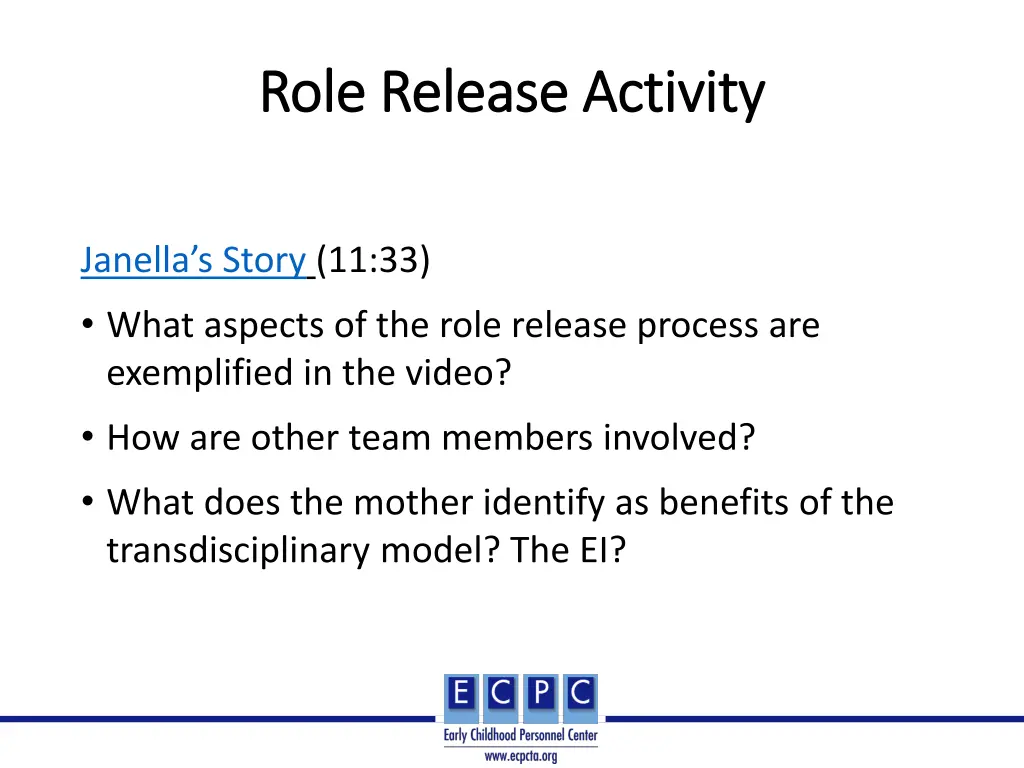 Role Release Activity

Janella's Story (11:33)

• What aspects of the role release process are exemplified in the video?

• How are other team members involved?

• What does the mother identify as benefits of the transdisciplinary model? The EI?

E C P C
Early Childhood Personnel Center
www.ecpcta.org